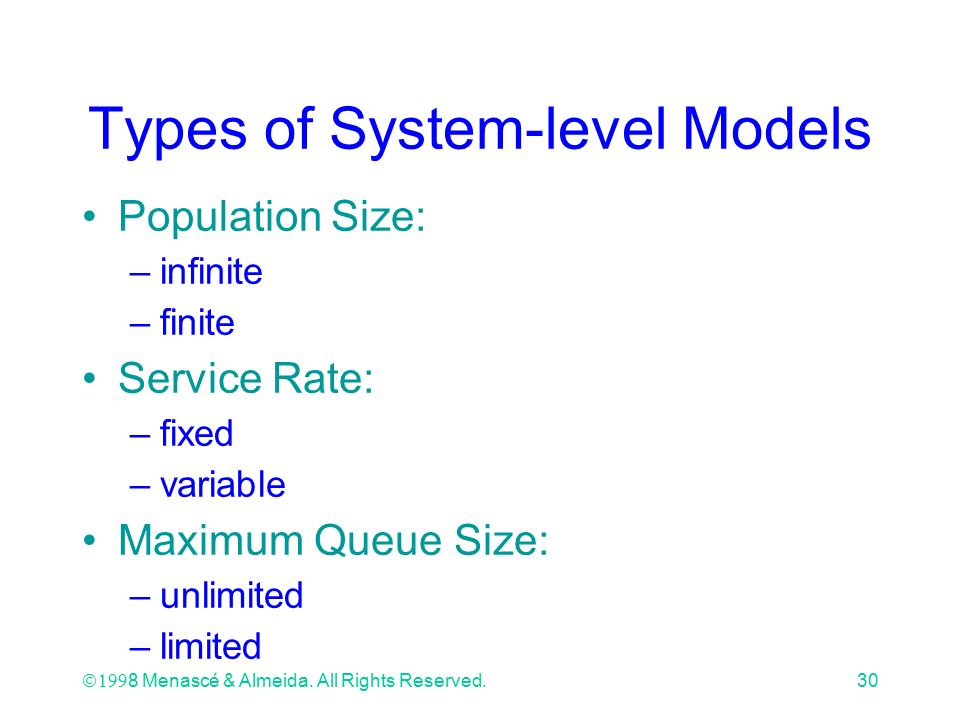 Types of System-level Models

• Population Size:
– infinite
– finite
• Service Rate:
– fixed
– variable
• Maximum Queue Size:
– unlimited
– limited

©1998 Menascé & Almeida. All Rights Reserved.

30